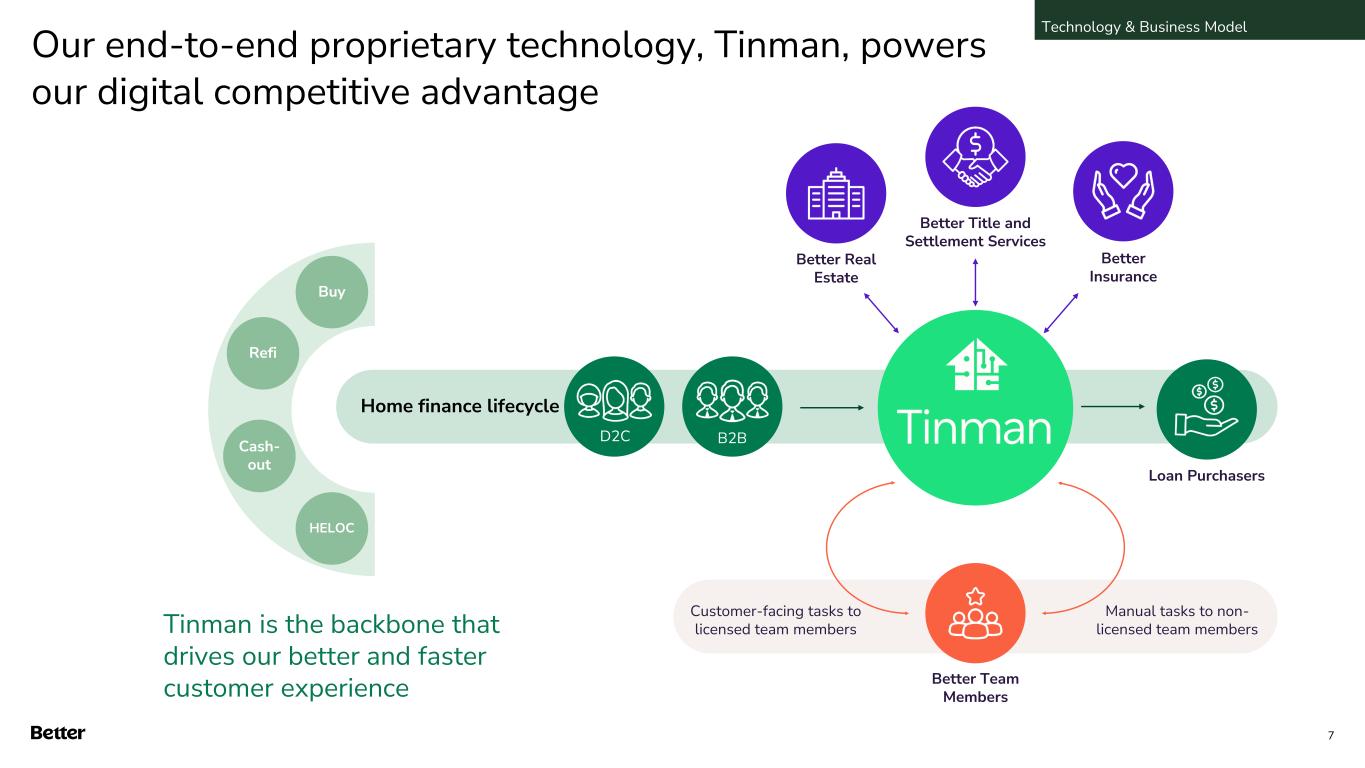 Technology & Business Model

Our end-to-end proprietary technology, Tinman, powers our digital competitive advantage

Better Real Estate

Better Title and Settlement Services

Better Insurance

Buy

Refi

Cash-out

HELOC

Home finance lifecycle

D2C

B2B

Tinman

Loan Purchasers

Customer-facing tasks to licensed team members

Manual tasks to non-licensed team members

Better Team Members

Tinman is the backbone that drives our better and faster customer experience

Better

7